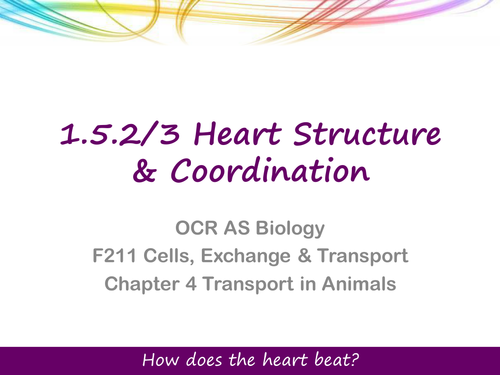 1.5.2/3 Heart Structure & Coordination

OCR AS Biology
F211 Cells, Exchange & Transport
Chapter 4 Transport in Animals

How does the heart beat?